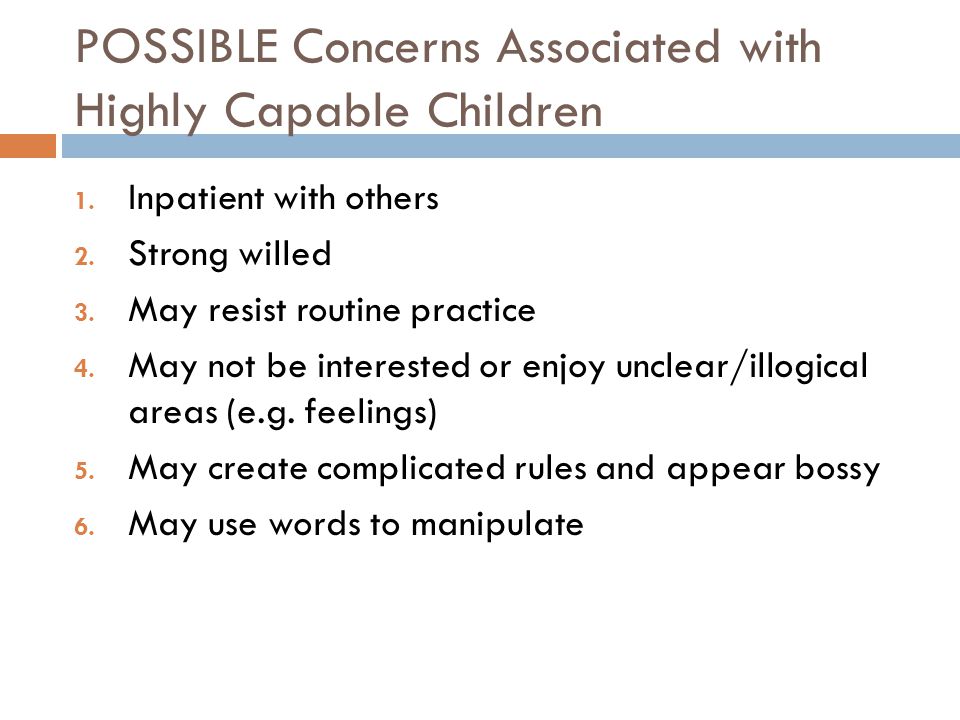 POSSIBLE Concerns Associated with Highly Capable Children

1. Inpatient with others
2. Strong willed
3. May resist routine practice
4. May not be interested or enjoy unclear/illogical areas (e.g. feelings)
5. May create complicated rules and appear bossy
6. May use words to manipulate